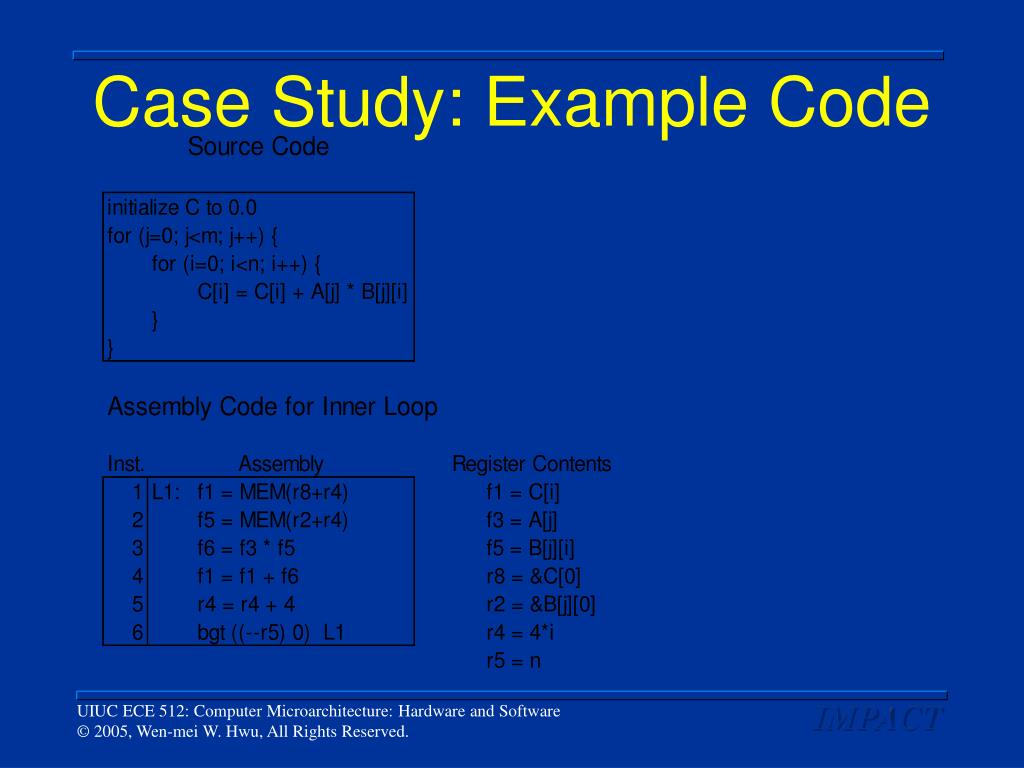 Case Study: Example Code

Source Code

initialize C to 0.0
for (j=0; j<m; j++) {
for (i=0; i<n; i++) {
C[i] = C[i] + A[j] * B[j][i]
}
}

Assembly Code for Inner Loop

| Inst. | Assembly | Register Contents |
|---|---|---|
| 1 | L1: f1 = MEM(r8+r4) | f1 = C[i] |
| 2 | f5 = MEM(r2+r4) | f3 = A[j] |
| 3 | f6 = f3 * f5 | f5 = B[j][i] |
| 4 | f1 = f1 + f6 | r8 = &C[0] |
| 5 | r4 = r4 + 4 | r2 = &B[j][0] |
| 6 | bgt ((--r5) 0) L1 | r4 = 4*i |
| | | r5 = n |

UIUC ECE 512: Computer Microarchitecture: Hardware and Software
© 2005, Wen-mei W. Hwu, All Rights Reserved.

IMPACT